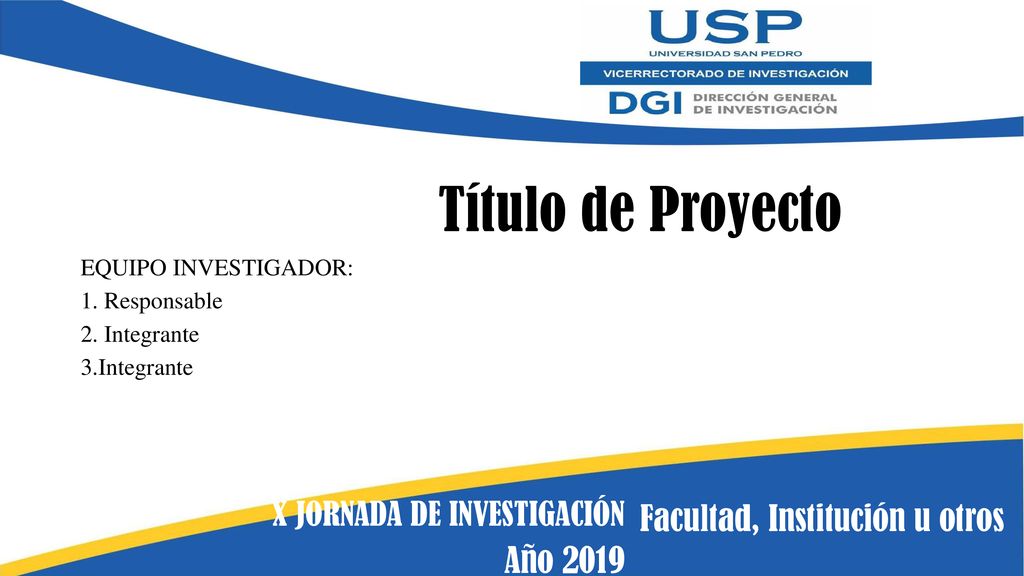 USP
UNIVERSIDAD SAN PEDRO
VICERRECTORADO DE INVESTIGACIÓN
DGI DIRECCIÓN GENERAL DE INVESTIGACIÓN

Título de Proyecto

EQUIPO INVESTIGADOR:
1. Responsable
2. Integrante
3.Integrante

X JORNADA DE INVESTIGACIÓN
Año 2019

Facultad, Institución u otros